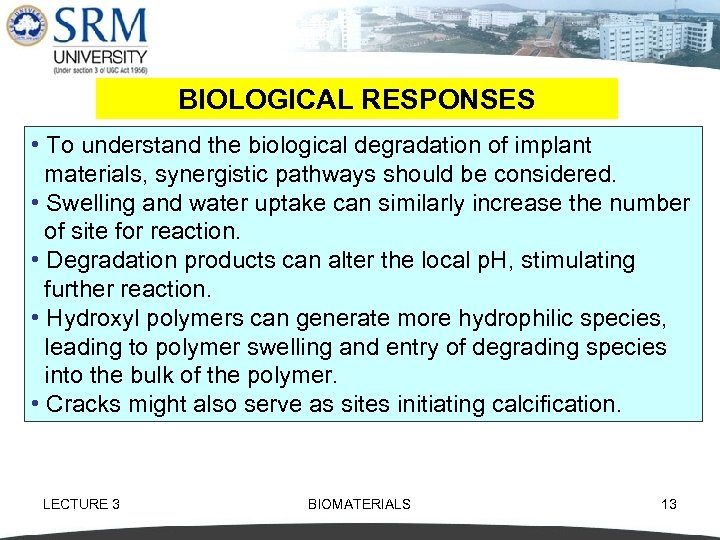 SRM
UNIVERSITY
(Under section 3 of UGC Act 1956)

BIOLOGICAL RESPONSES

• To understand the biological degradation of implant materials, synergistic pathways should be considered.
• Swelling and water uptake can similarly increase the number of site for reaction.
• Degradation products can alter the local pH, stimulating further reaction.
• Hydroxyl polymers can generate more hydrophilic species, leading to polymer swelling and entry of degrading species into the bulk of the polymer.
• Cracks might also serve as sites initiating calcification.

LECTURE 3

BIOMATERIALS

13